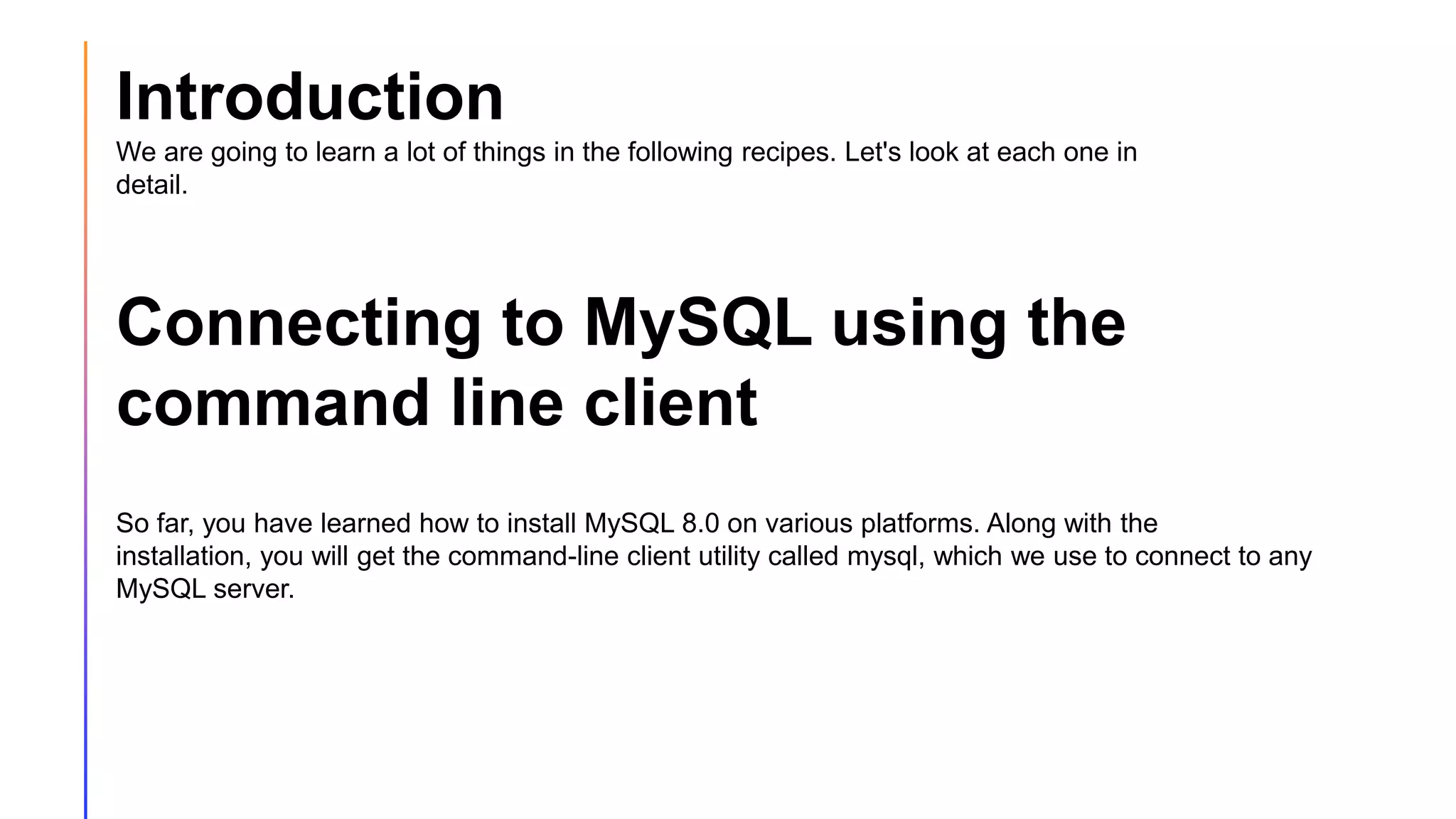 Introduction
We are going to learn a lot of things in the following recipes. Let's look at each one in detail.

Connecting to MySQL using the command line client

So far, you have learned how to install MySQL 8.0 on various platforms. Along with the installation, you will get the command-line client utility called mysql, which we use to connect to any MySQL server.